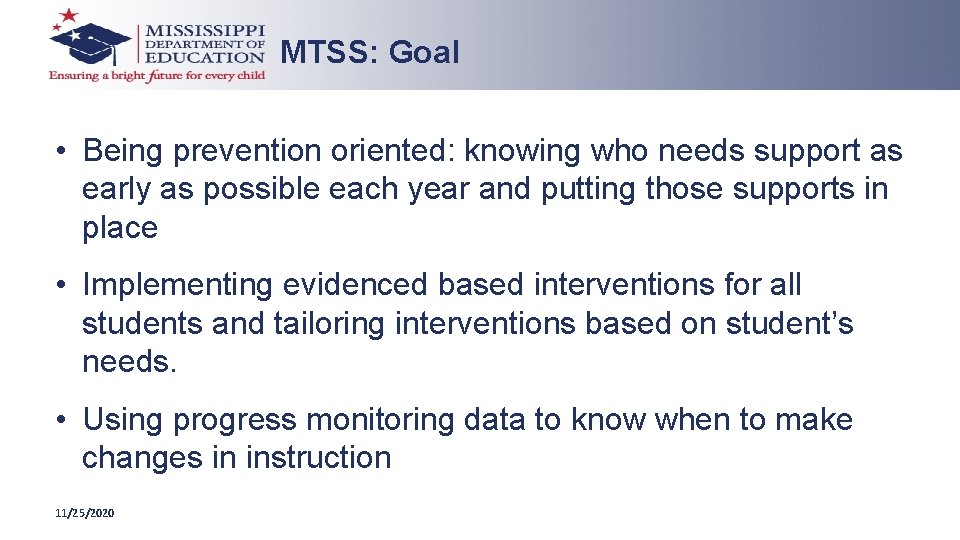 MISSISSIPPI DEPARTMENT OF EDUCATION
Ensuring a bright future for every child

MTSS: Goal

• Being prevention oriented: knowing who needs support as early as possible each year and putting those supports in place

• Implementing evidenced based interventions for all students and tailoring interventions based on student's needs.

• Using progress monitoring data to know when to make changes in instruction

11/25/2020